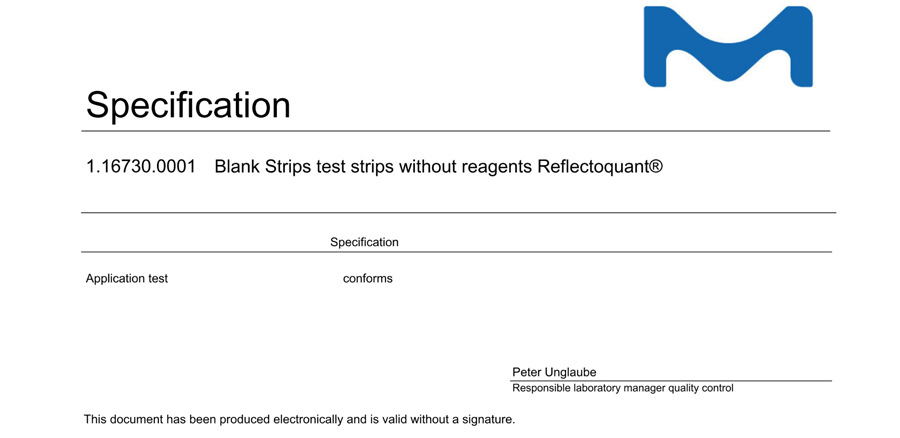 Specification

1.16730.0001 Blank Strips test strips without reagents Reflectoquant®

| | Specification |
|---|---|
| Application test | conforms |

Peter Unglaube
Responsible laboratory manager quality control

This document has been produced electronically and is valid without a signature.